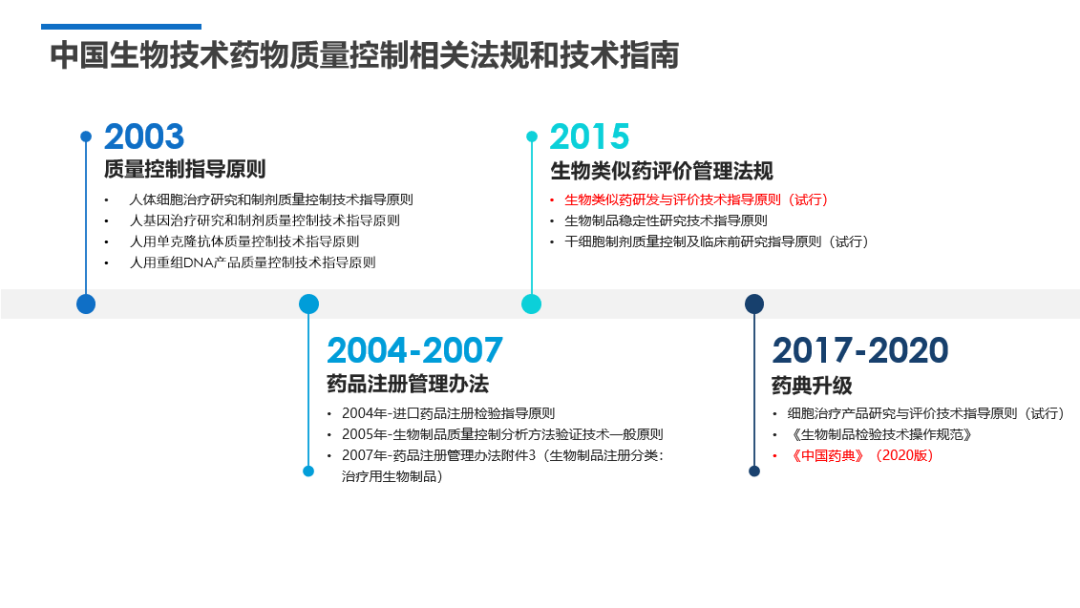 中国生物技术药物质量控制相关法规和技术指南

2003
质量控制指导原则
• 人体细胞治疗研究和制剂质量控制技术指导原则
• 人基因治疗研究和制剂质量控制技术指导原则
• 人用单克隆抗体质量控制技术指导原则
• 人用重组DNA产品质量控制技术指导原则

2015
生物类似药评价管理法规
• 生物类似药研发与评价技术指导原则（试行）
• 生物制品稳定性研究技术指导原则
• 干细胞制剂质量控制及临床前研究指导原则（试行）

2004-2007
药品注册管理办法
• 2004年-进口药品注册检验指导原则
• 2005年-生物制品质量控制分析方法验证技术一般原则
• 2007年-药品注册管理办法附件3（生物制品注册分类：治疗用生物制品）

2017-2020
药典升级
• 细胞治疗产品研究与评价技术指导原则（试行）
• 《生物制品检验技术操作规范》
• 《中国药典》（2020版）